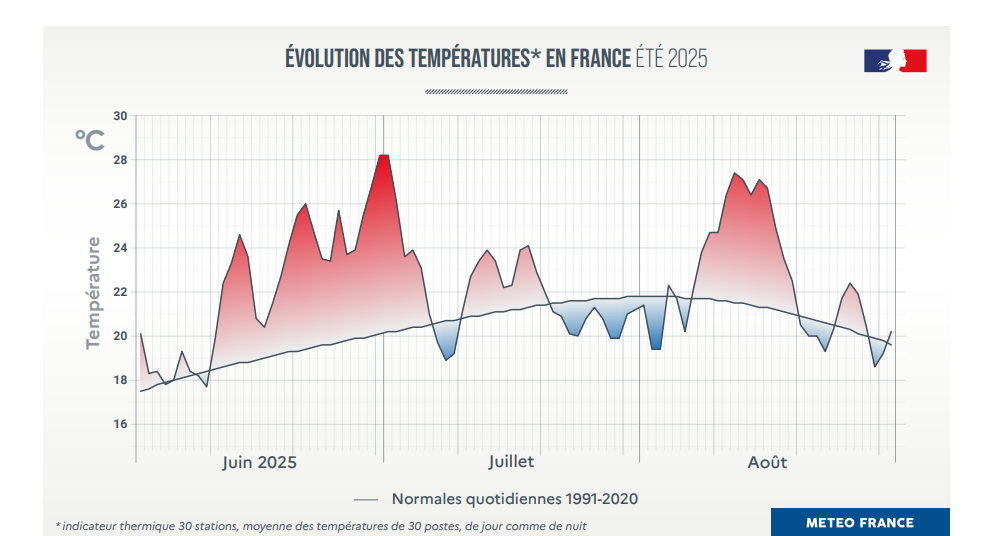 ÉVOLUTION DES TEMPÉRATURES* EN FRANCE ÉTÉ 2025

°C

Température

30
28
26
24
22
20
18
16

Juin 2025
Juillet
Août

Normales quotidiennes 1991-2020

* indicateur thermique 30 stations, moyenne des températures de 30 postes, de jour comme de nuit

METEO FRANCE